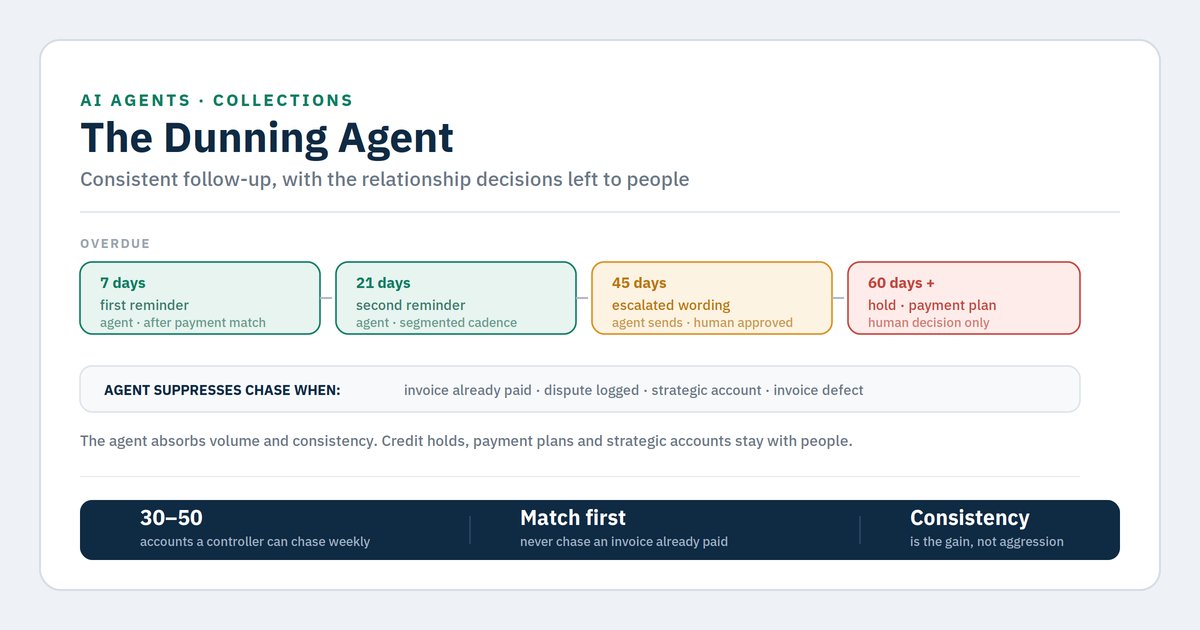 AI AGENTS · COLLECTIONS

The Dunning Agent

Consistent follow-up, with the relationship decisions left to people

OVERDUE

7 days
first reminder
agent · after payment match

21 days
second reminder
agent · segmented cadence

45 days
escalated wording
agent sends · human approved

60 days +
hold · payment plan
human decision only

AGENT SUPPRESSES CHASE WHEN: invoice already paid · dispute logged · strategic account · invoice defect

The agent absorbs volume and consistency. Credit holds, payment plans and strategic accounts stay with people.

30–50
accounts a controller can chase weekly

Match first
never chase an invoice already paid

Consistency
is the gain, not aggression